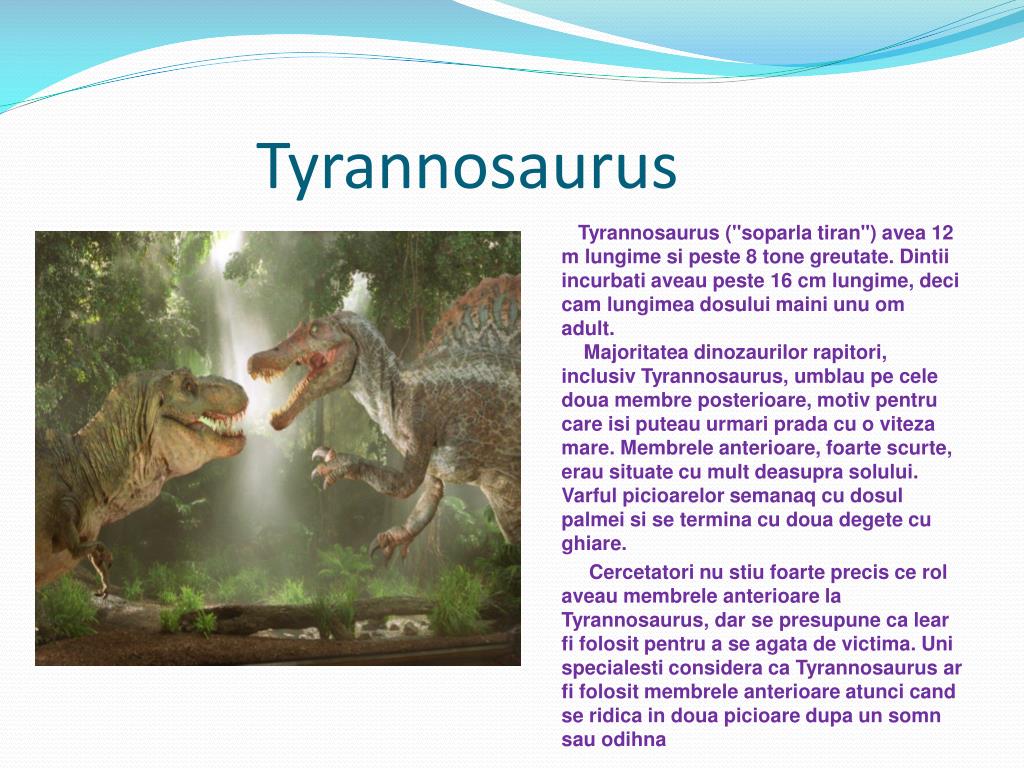 Tyrannosaurus

Tyrannosaurus ("soparla tiran") avea 12 m lungime si peste 8 tone greutate. Dintii incurbati aveau peste 16 cm lungime, deci cam lungimea dosului maini unu om adult.

Majoritatea dinozaurilor rapitori, inclusiv Tyrannosaurus, umblau pe cele doua membre posterioare, motiv pentru care isi puteau urmari prada cu o viteza mare. Membrele anterioare, foarte scurte, erau situate cu mult deasupra solului. Varful picioarelor semanaq cu dosul palmei si se termina cu doua degete cu ghiare.

Cercetatori nu stiu foarte precis ce rol aveau membrele anterioare la Tyrannosaurus, dar se presupune ca lear fi folosit pentru a se agata de victima. Uni specialesti considera ca Tyrannosaurus ar fi folosit membrele anterioare atunci cand se ridica in doua picioare dupa un somn sau odihna